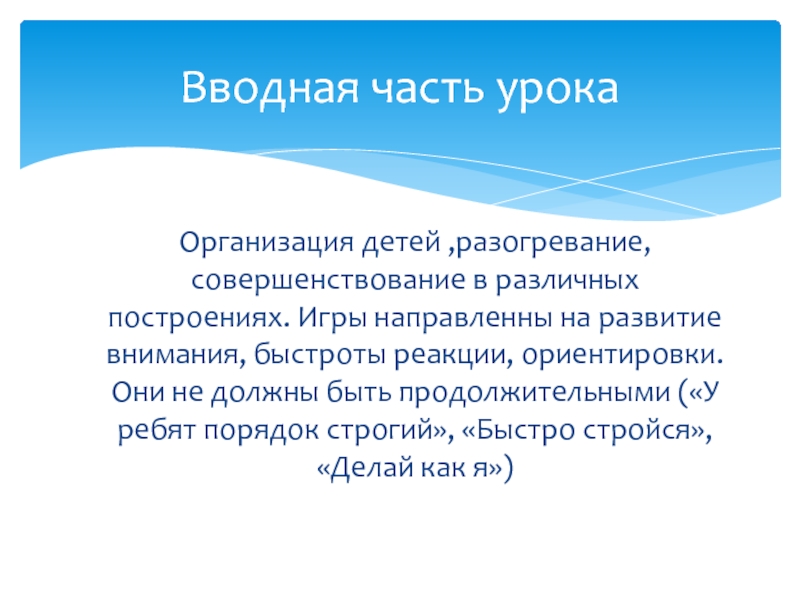 Вводная часть урока

Организация детей ,разогревание, совершенствование в различных построениях. Игры направленны на развитие внимания, быстроты реакции, ориентировки. Они не должны быть продолжительными («У ребят порядок строгий», «Быстро стройся», «Делай как я»)